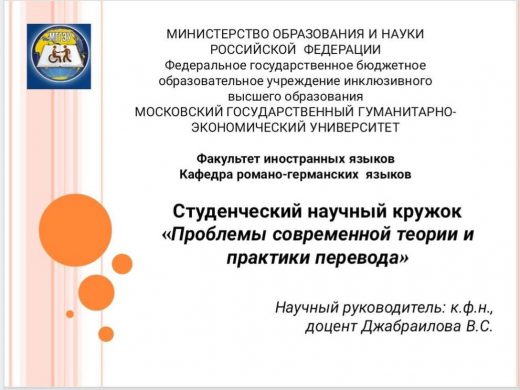 МГГЭУ

МИНИСТЕРСТВО ОБРАЗОВАНИЯ И НАУКИ РОССИЙСКОЙ ФЕДЕРАЦИИ
Федеральное государственное бюджетное образовательное учреждение инклюзивного высшего образования
МОСКОВСКИЙ ГОСУДАРСТВЕННЫЙ ГУМАНИТАРНО-ЭКОНОМИЧЕСКИЙ УНИВЕРСИТЕТ

Факультет иностранных языков
Кафедра романо-германских языков

Студенческий научный кружок
«Проблемы современной теории и практики перевода»

Научный руководитель: к.ф.н., доцент Джабраилова В.С.